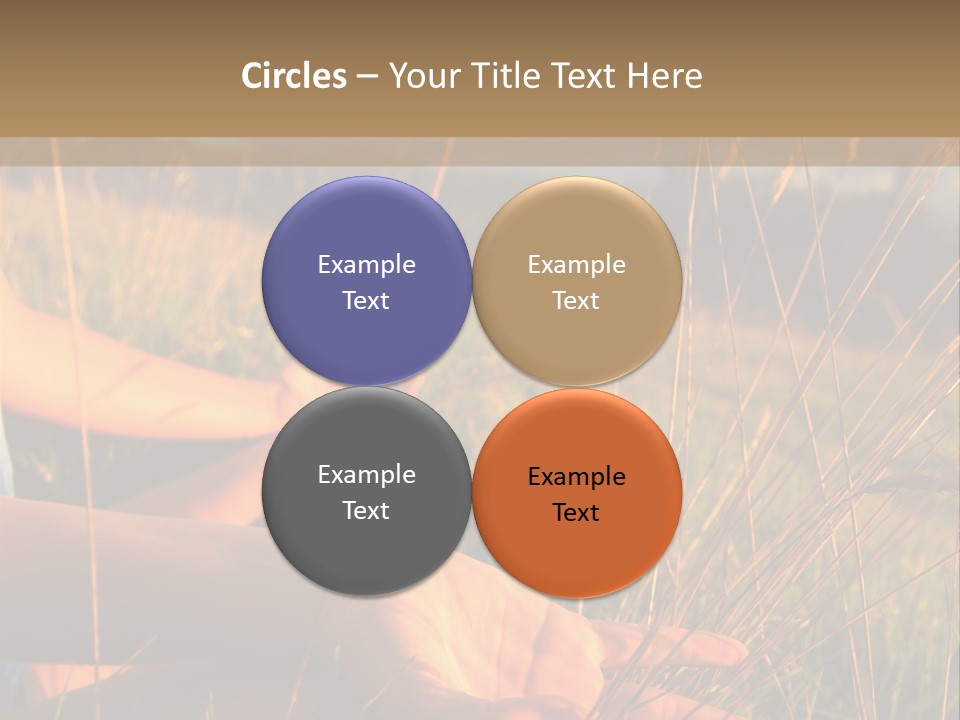 Circles – Your Title Text Here

Example Text

Example Text

Example Text

Example Text